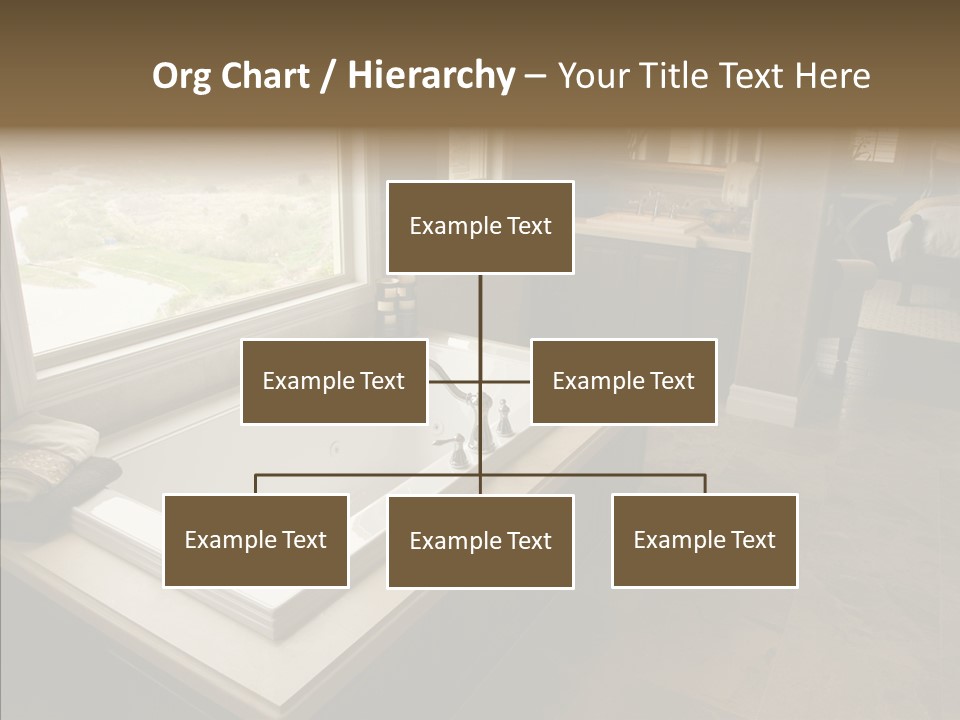 Org Chart / Hierarchy – Your Title Text Here

Example Text

Example Text

Example Text

Example Text

Example Text

Example Text